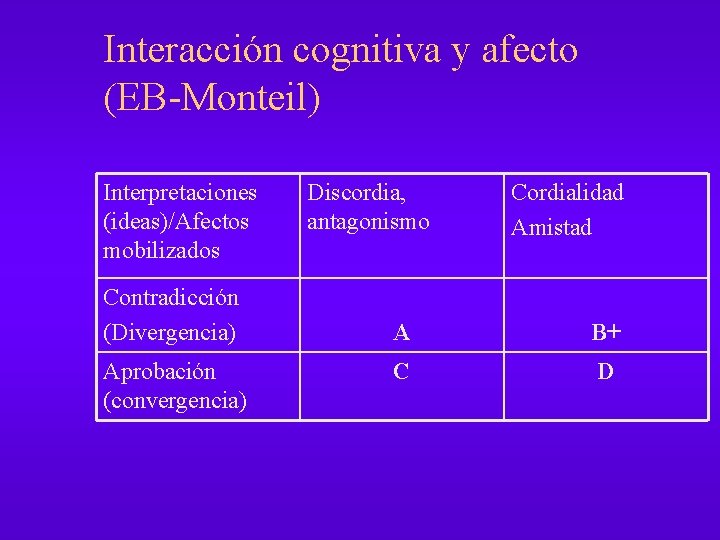 Interacción cognitiva y afecto (EB-Monteil)

| Interpretaciones (ideas)/Afectos mobilizados | Discordia, antagonismo | Cordialidad Amistad |
|---|---|---|
| Contradicción (Divergencia) | A | B+ |
| Aprobación (convergencia) | C | D |